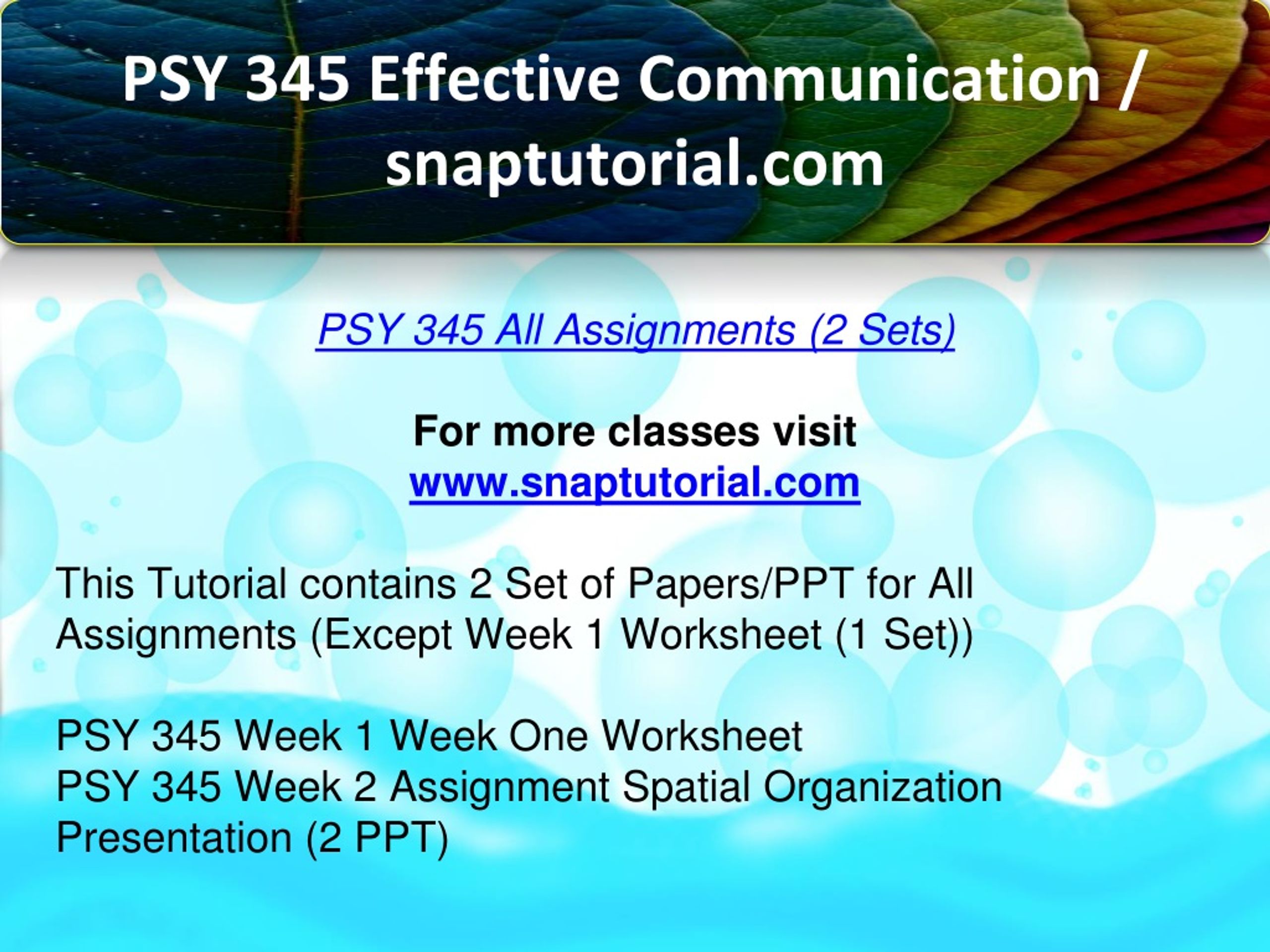 PSY 345 Effective Communication / snaptutorial.com

PSY 345 All Assignments (2 Sets)

For more classes visit
www.snaptutorial.com

This Tutorial contains 2 Set of Papers/PPT for All Assignments (Except Week 1 Worksheet (1 Set))

PSY 345 Week 1 Week One Worksheet
PSY 345 Week 2 Assignment Spatial Organization Presentation (2 PPT)